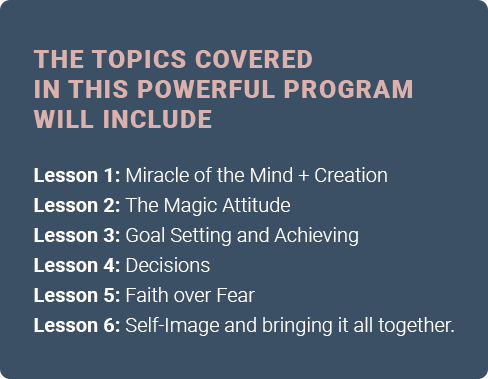 THE TOPICS COVERED IN THIS POWERFUL PROGRAM WILL INCLUDE

Lesson 1: Miracle of the Mind + Creation
Lesson 2: The Magic Attitude
Lesson 3: Goal Setting and Achieving
Lesson 4: Decisions
Lesson 5: Faith over Fear
Lesson 6: Self-Image and bringing it all together.